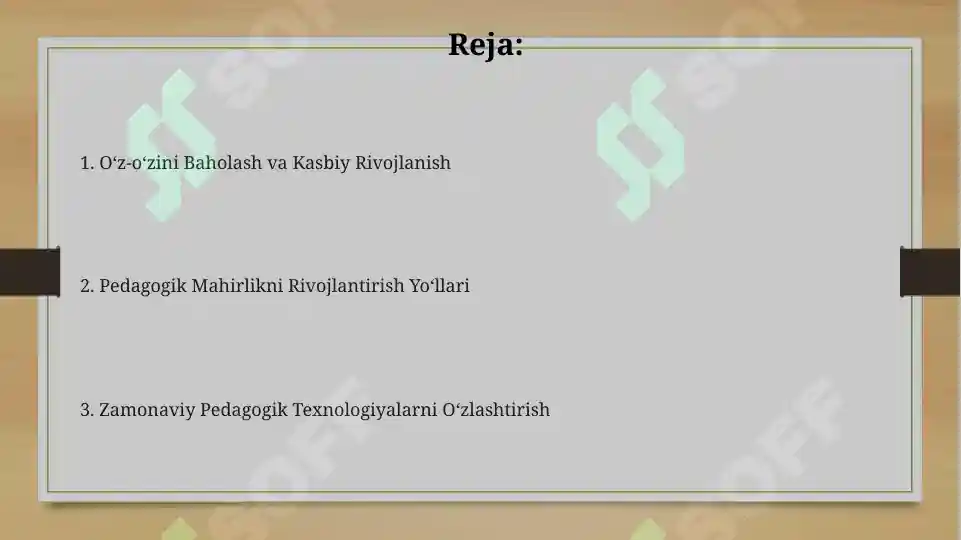 Reja:

1. O‘z-o‘zini Baholash va Kasbiy Rivojlanish

2. Pedagogik Mahirlikni Rivojlantirish Yo‘llari

3. Zamonaviy Pedagogik Texnologiyalarni O‘zlashtirish

SOFF SOFF SOFF SOFF